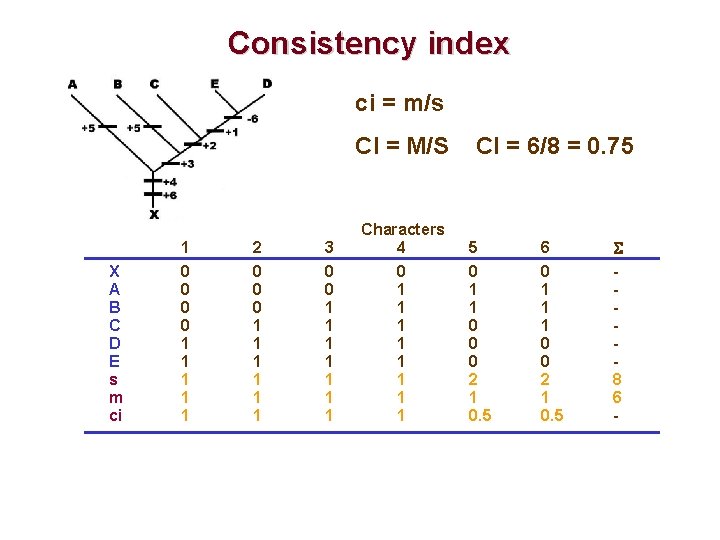 Consistency index

A B C E D

+5 +5 -6 +1 +2 +3 +4 +6

X

ci = m/s

CI = M/S   CI = 6/8 = 0.75

Characters

| | 1 | 2 | 3 | 4 | 5 | 6 | Σ |
|---|---|---|---|---|---|---|---|
| X | 0 | 0 | 0 | 0 | 0 | 0 | - |
| A | 0 | 0 | 0 | 1 | 1 | 1 | - |
| B | 0 | 0 | 1 | 1 | 1 | 1 | - |
| C | 0 | 1 | 1 | 1 | 0 | 1 | - |
| D | 1 | 1 | 1 | 1 | 0 | 0 | - |
| E | 1 | 1 | 1 | 1 | 0 | 0 | - |
| s | 1 | 1 | 1 | 1 | 2 | 2 | 8 |
| m | 1 | 1 | 1 | 1 | 1 | 1 | 6 |
| ci | 1 | 1 | 1 | 1 | 0.5 | 0.5 | - |